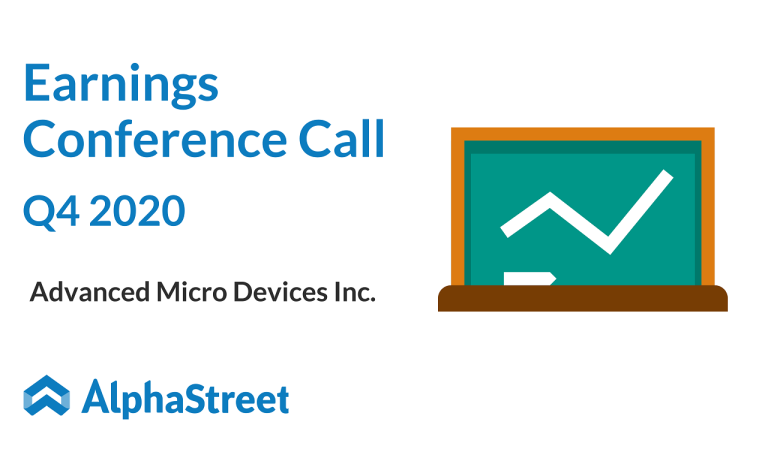 Earnings
Conference Call
Q4 2020

Advanced Micro Devices Inc.

AlphaStreet